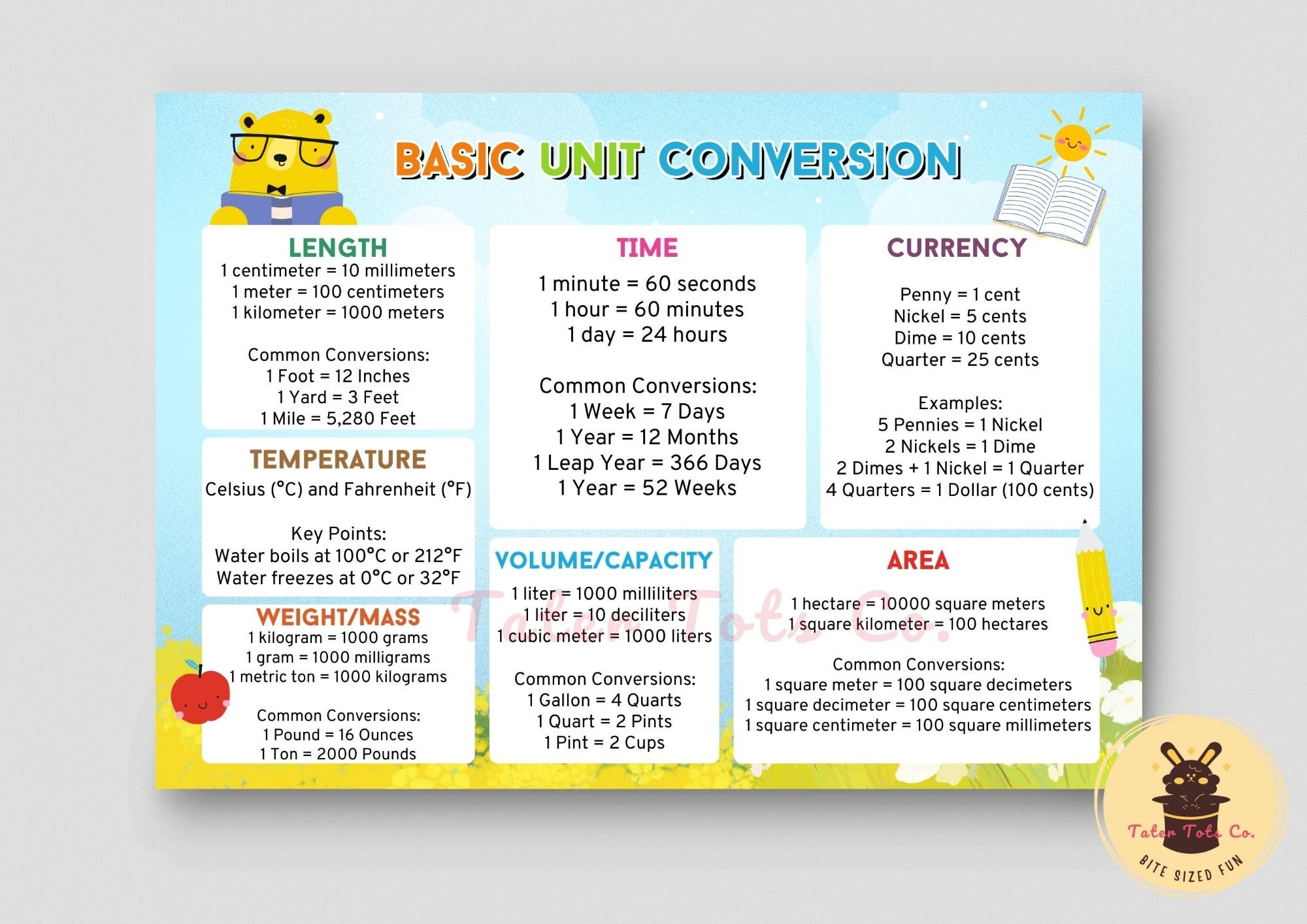 BASIC UNIT CONVERSION

LENGTH
1 centimeter = 10 millimeters
1 meter = 100 centimeters
1 kilometer = 1000 meters

Common Conversions:
1 Foot = 12 Inches
1 Yard = 3 Feet
1 Mile = 5,280 Feet

TEMPERATURE
Celsius (°C) and Fahrenheit (°F)

Key Points:
Water boils at 100°C or 212°F
Water freezes at 0°C or 32°F

WEIGHT/MASS
1 kilogram = 1000 grams
1 gram = 1000 milligrams
1 metric ton = 1000 kilograms

Common Conversions:
1 Pound = 16 Ounces
1 Ton = 2000 Pounds

TIME
1 minute = 60 seconds
1 hour = 60 minutes
1 day = 24 hours

Common Conversions:
1 Week = 7 Days
1 Year = 12 Months
1 Leap Year = 366 Days
1 Year = 52 Weeks

VOLUME/CAPACITY
1 liter = 1000 milliliters
1 liter = 10 deciliters
1 cubic meter = 1000 liters

Common Conversions:
1 Gallon = 4 Quarts
1 Quart = 2 Pints
1 Pint = 2 Cups

CURRENCY

Penny = 1 cent
Nickel = 5 cents
Dime = 10 cents
Quarter = 25 cents

Examples:
5 Pennies = 1 Nickel
2 Nickels = 1 Dime
2 Dimes + 1 Nickel = 1 Quarter
4 Quarters = 1 Dollar (100 cents)

AREA

1 hectare = 10000 square meters
1 square kilometer = 100 hectares

Common Conversions:
1 square meter = 100 square decimeters
1 square decimeter = 100 square centimeters
1 square centimeter = 100 square millimeters

Tater Tots Co.

Tater Tots Co.
BITE SIZED FUN